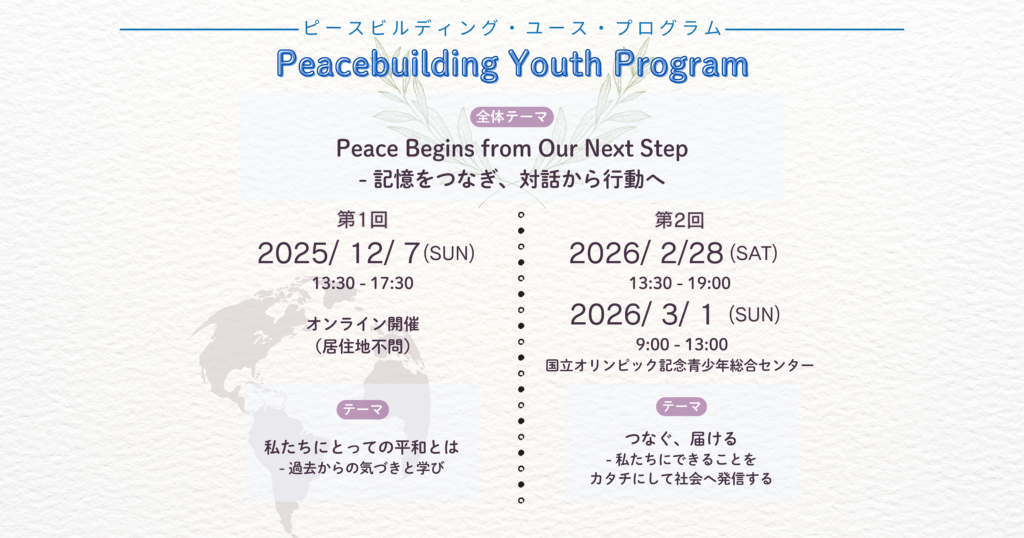 ピースビルディング・ユース・プログラム
Peacebuilding Youth Program

全体テーマ
Peace Begins from Our Next Step
- 記憶をつなぎ、対話から行動へ

第1回
2025/ 12/ 7 (SUN)
13:30 - 17:30
オンライン開催
（居住地不問）

テーマ
私たちにとっての平和とは
- 過去からの気づきと学び

第2回
2026/ 2/28 (SAT)
13:30 - 19:00
2026/ 3/ 1 (SUN)
9:00 - 13:00
国立オリンピック記念青少年総合センター

テーマ
つなぐ、届ける
- 私たちにできることを
カタチにして社会へ発信する